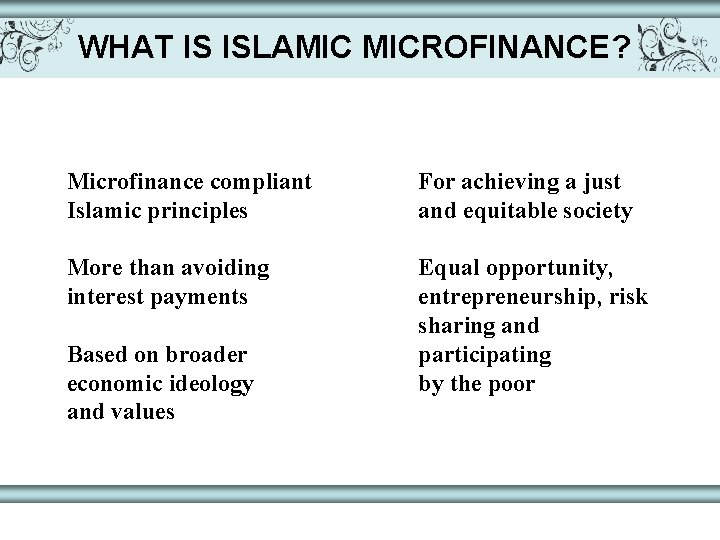 WHAT IS ISLAMIC MICROFINANCE?

Microfinance compliant Islamic principles

More than avoiding interest payments

Based on broader economic ideology and values

For achieving a just and equitable society

Equal opportunity, entrepreneurship, risk sharing and participating by the poor